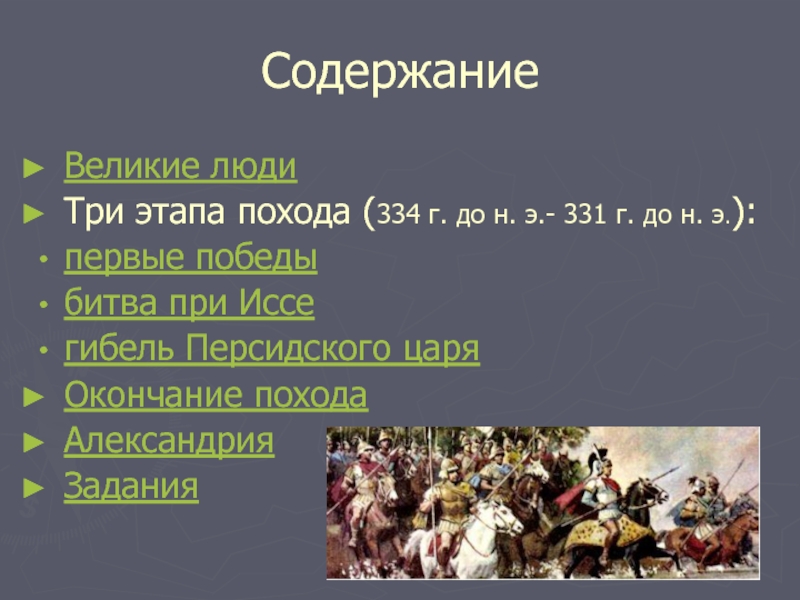 Содержание

► Великие люди
► Три этапа похода (334 г. до н. э.- 331 г. до н. э.):
• первые победы
• битва при Иссе
• гибель Персидского царя
► Окончание похода
► Александрия
► Задания